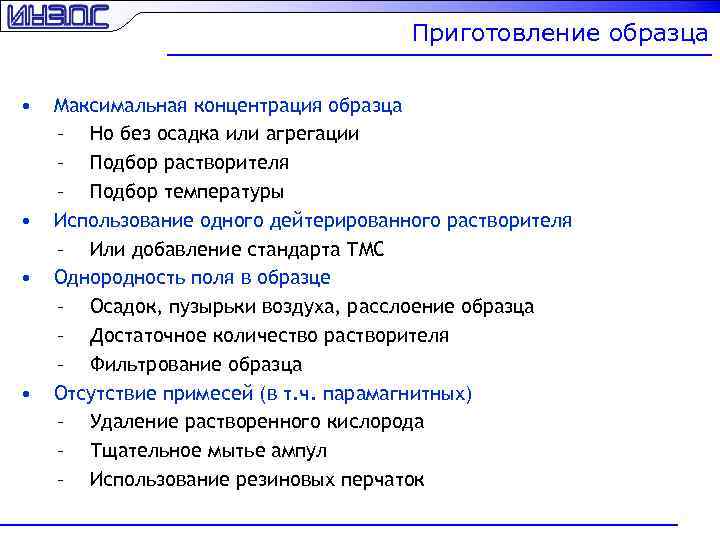 ИНЭОС

Приготовление образца

• Максимальная концентрация образца
– Но без осадка или агрегации
– Подбор растворителя
– Подбор температуры
• Использование одного дейтерированного растворителя
– Или добавление стандарта ТМС
• Однородность поля в образце
– Осадок, пузырьки воздуха, расслоение образца
– Достаточное количество растворителя
– Фильтрование образца
• Отсутствие примесей (в т.ч. парамагнитных)
– Удаление растворенного кислорода
– Тщательное мытье ампул
– Использование резиновых перчаток